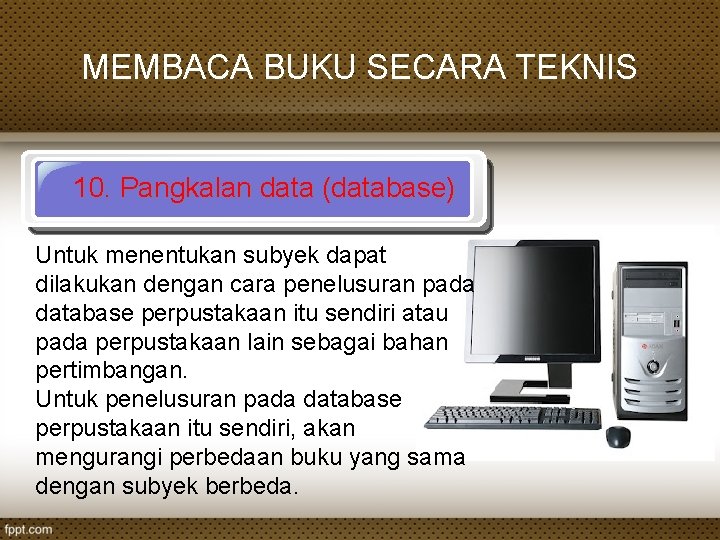 MEMBACA BUKU SECARA TEKNIS

10. Pangkalan data (database)

Untuk menentukan subyek dapat dilakukan dengan cara penelusuran pada database perpustakaan itu sendiri atau pada perpustakaan lain sebagai bahan pertimbangan.
Untuk penelusuran pada database perpustakaan itu sendiri, akan mengurangi perbedaan buku yang sama dengan subyek berbeda.

fppt.com